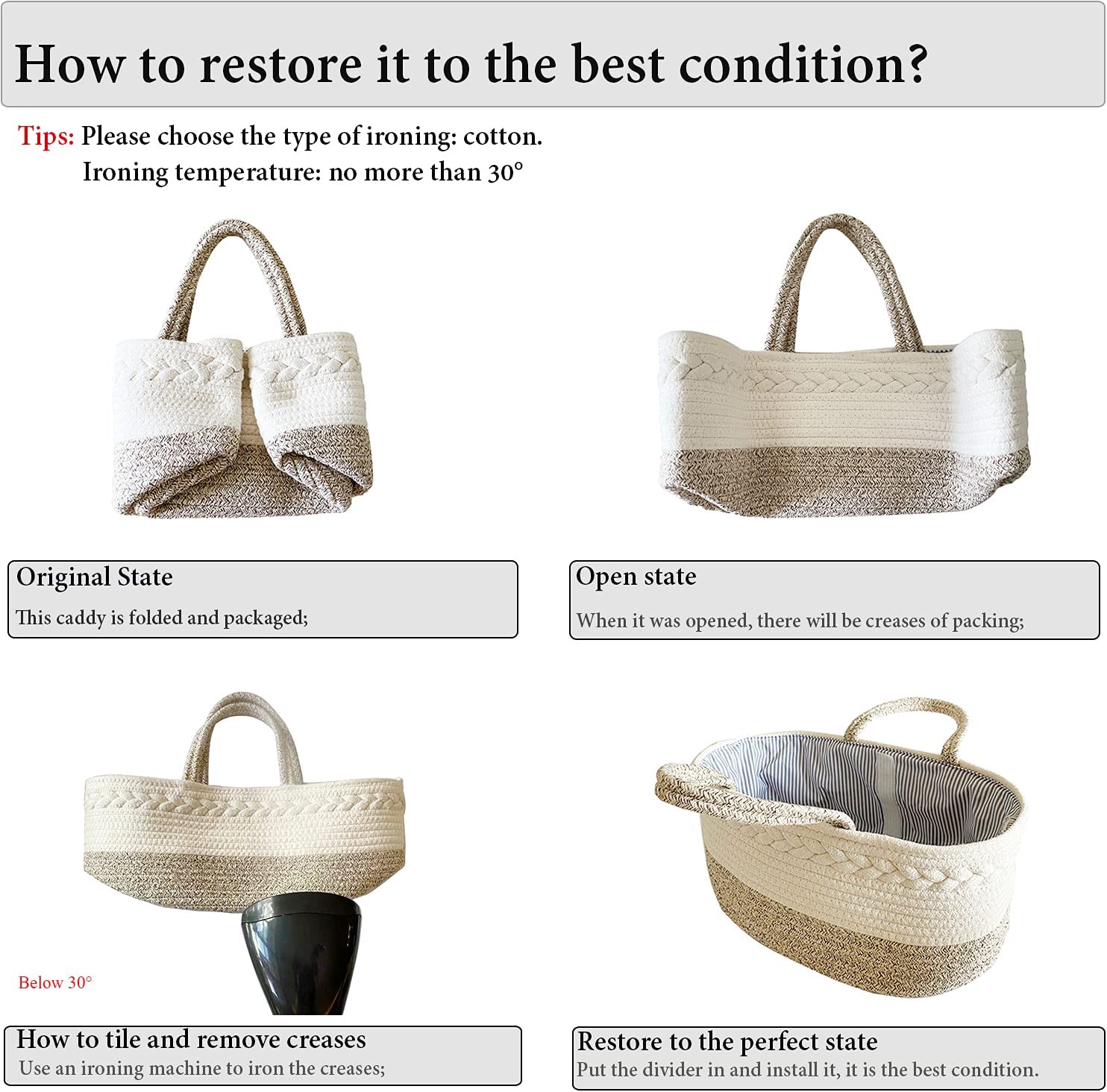 How to restore it to the best condition?

Tips: Please choose the type of ironing: cotton.
Ironing temperature: no more than 30°

Original State
This caddy is folded and packaged;

Open state
When it was opened, there will be creases of packing;

Below 30°

How to tile and remove creases
Use an ironing machine to iron the creases;

Restore to the perfect state
Put the divider in and install it, it is the best condition.